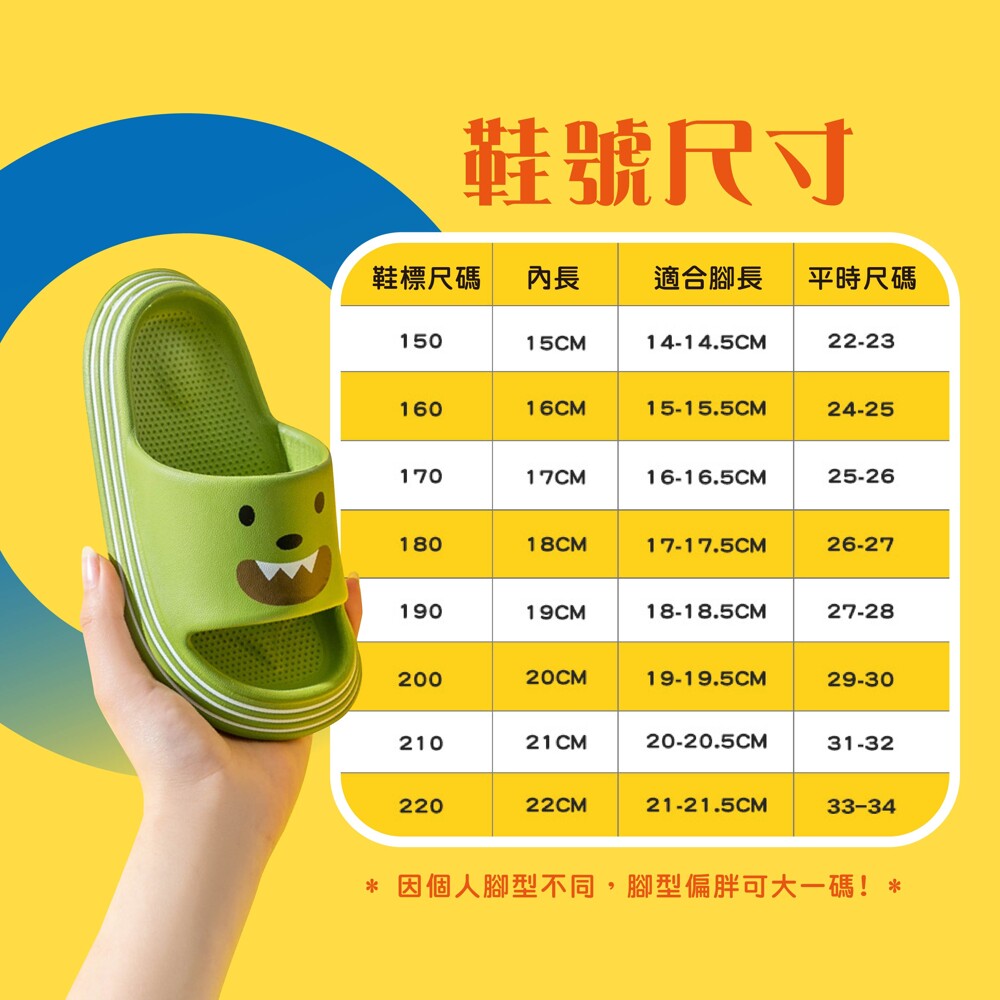 鞋號尺寸

| 鞋標尺碼 | 內長 | 適合腳長 | 平時尺碼 |
|---|---|---|---|
| 150 | 15CM | 14-14.5CM | 22-23 |
| 160 | 16CM | 15-15.5CM | 24-25 |
| 170 | 17CM | 16-16.5CM | 25-26 |
| 180 | 18CM | 17-17.5CM | 26-27 |
| 190 | 19CM | 18-18.5CM | 27-28 |
| 200 | 20CM | 19-19.5CM | 29-30 |
| 210 | 21CM | 20-20.5CM | 31-32 |
| 220 | 22CM | 21-21.5CM | 33-34 |

* 因個人腳型不同，腳型偏胖可大一碼！ *